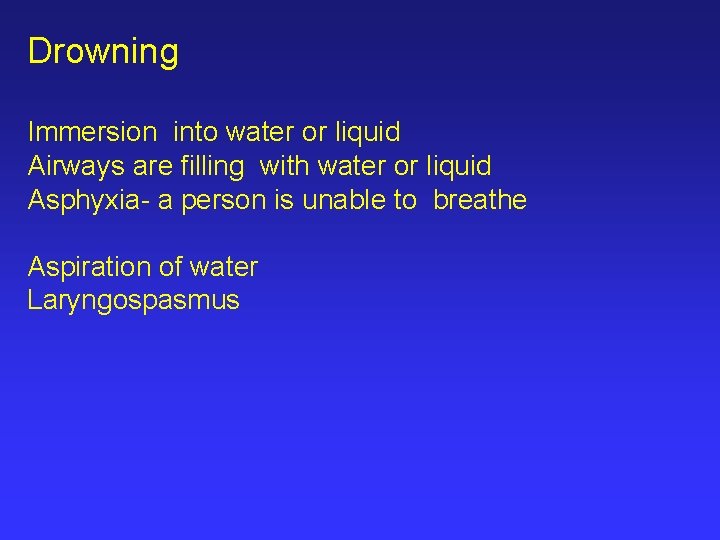 Drowning

Immersion into water or liquid
Airways are filling with water or liquid
Asphyxia- a person is unable to breathe

Aspiration of water
Laryngospasmus